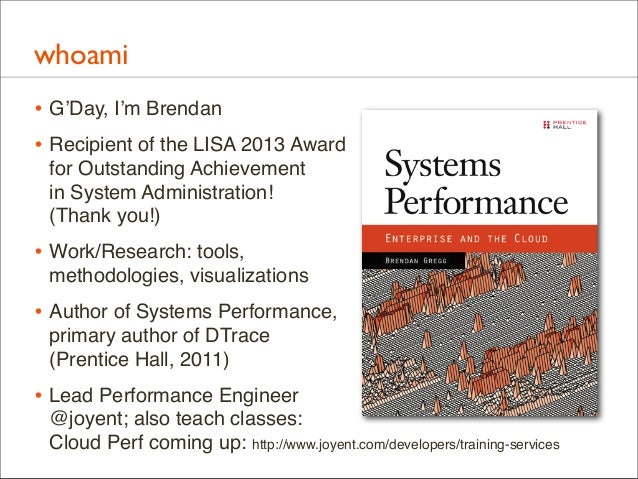 whoami

• G'Day, I'm Brendan

• Recipient of the LISA 2013 Award for Outstanding Achievement in System Administration! (Thank you!)

• Work/Research: tools, methodologies, visualizations

• Author of Systems Performance, primary author of DTrace (Prentice Hall, 2011)

• Lead Performance Engineer @joyent; also teach classes: Cloud Perf coming up: http://www.joyent.com/developers/training-services

PRENTICE HALL

Systems Performance

ENTERPRISE AND THE CLOUD

BRENDAN GREGG